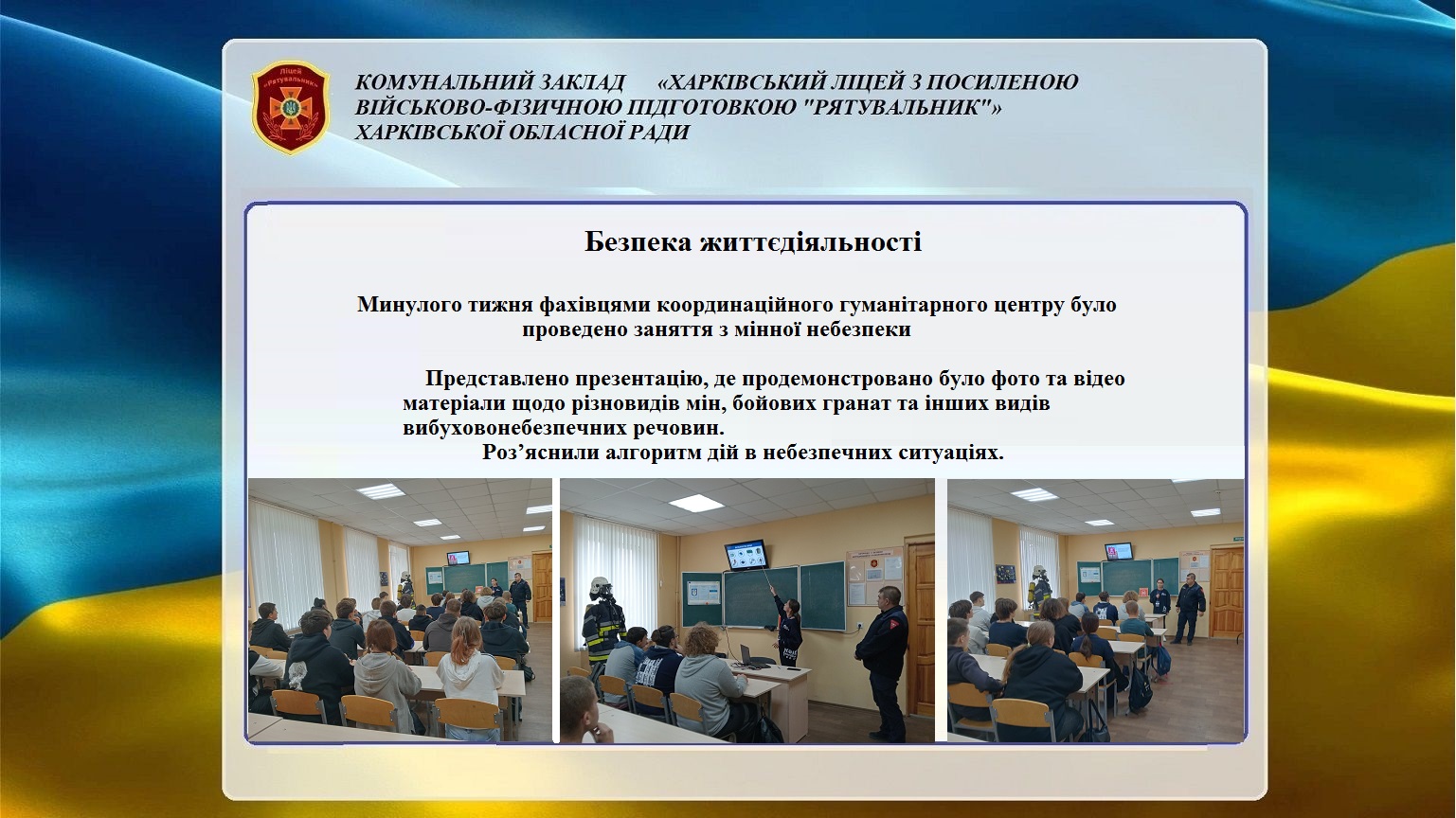 Ліцей «Рятувальник»

КОМУНАЛЬНИЙ ЗАКЛАД «ХАРКІВСЬКИЙ ЛІЦЕЙ З ПОСИЛЕНОЮ ВІЙСЬКОВО-ФІЗИЧНОЮ ПІДГОТОВКОЮ "РЯТУВАЛЬНИК"» ХАРКІВСЬКОЇ ОБЛАСНОЇ РАДИ

Безпека життєдіяльності

Минулого тижня фахівцями координаційного гуманітарного центру було проведено заняття з мінної небезпеки

Представлено презентацію, де продемонстровано було фото та відео матеріали щодо різновидів мін, бойових гранат та інших видів вибуховонебезпечних речовин.
Роз’яснили алгоритм дій в небезпечних ситуаціях.